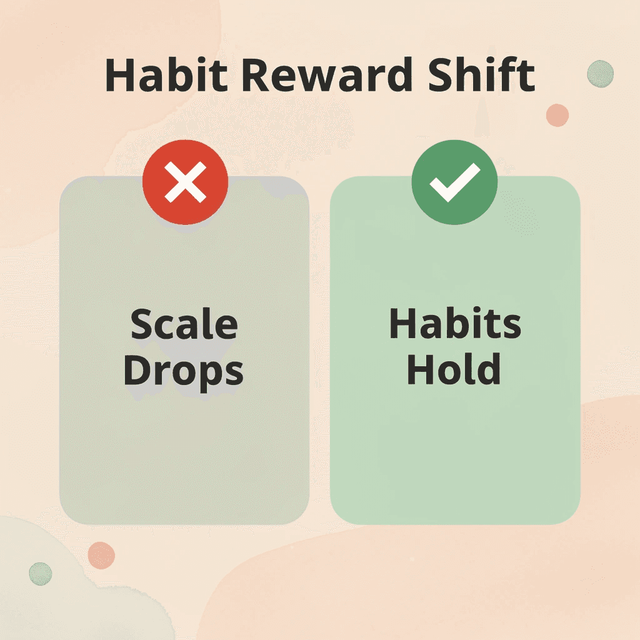 Habit Reward Shift

Scale Drops

Habits Hold